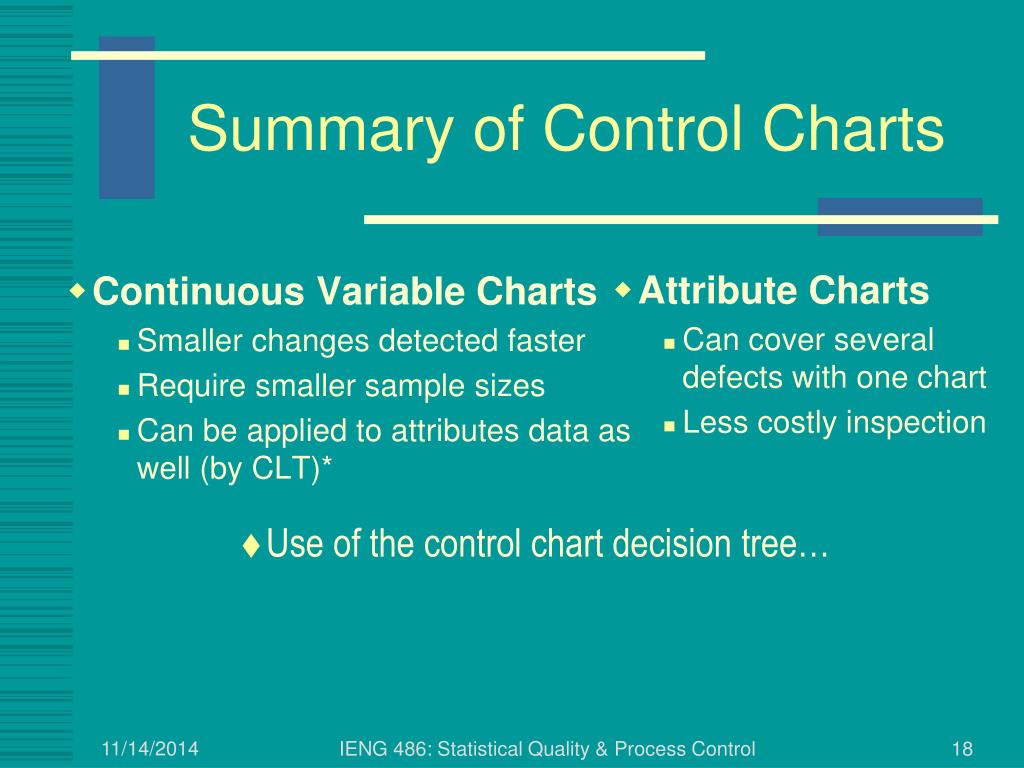 Summary of Control Charts

Continuous Variable Charts
Smaller changes detected faster
Require smaller sample sizes
Can be applied to attributes data as well (by CLT)*

Attribute Charts
Can cover several defects with one chart
Less costly inspection

Use of the control chart decision tree…

11/14/2014
IENG 486: Statistical Quality & Process Control
18